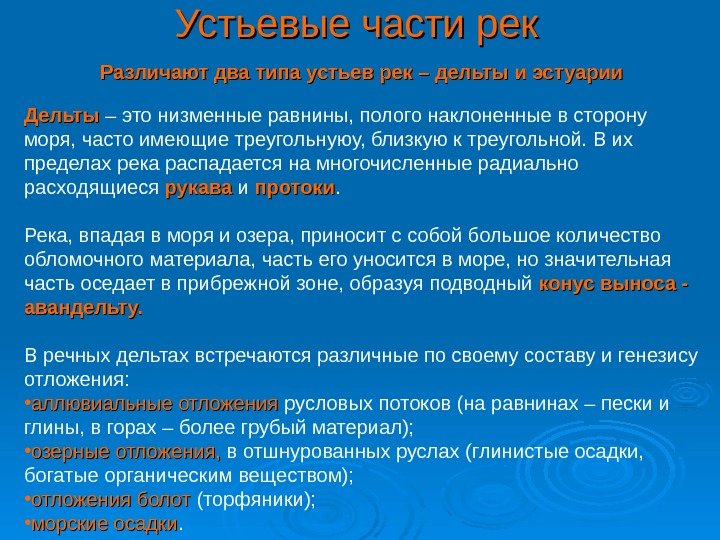 Устьевые части рек

Различают два типа устьев рек – дельты и эстуарии

Дельты – это низменные равнины, полого наклоненные в сторону моря, часто имеющие треугольнуюу, близкую к треугольной. В их пределах река распадается на многочисленные радиально расходящиеся рукава и протоки.

Река, впадая в моря и озера, приносит с собой большое количество обломочного материала, часть его уносится в море, но значительная часть оседает в прибрежной зоне, образуя подводный конус выноса - авандельту.

В речных дельтах встречаются различные по своему составу и генезису отложения:
•аллювиальные отложения русловых потоков (на равнинах – пески и глины, в горах – более грубый материал);
•озерные отложения, в отшнурованных руслах (глинистые осадки, богатые органическим веществом);
•отложения болот (торфяники);
•морские осадки.